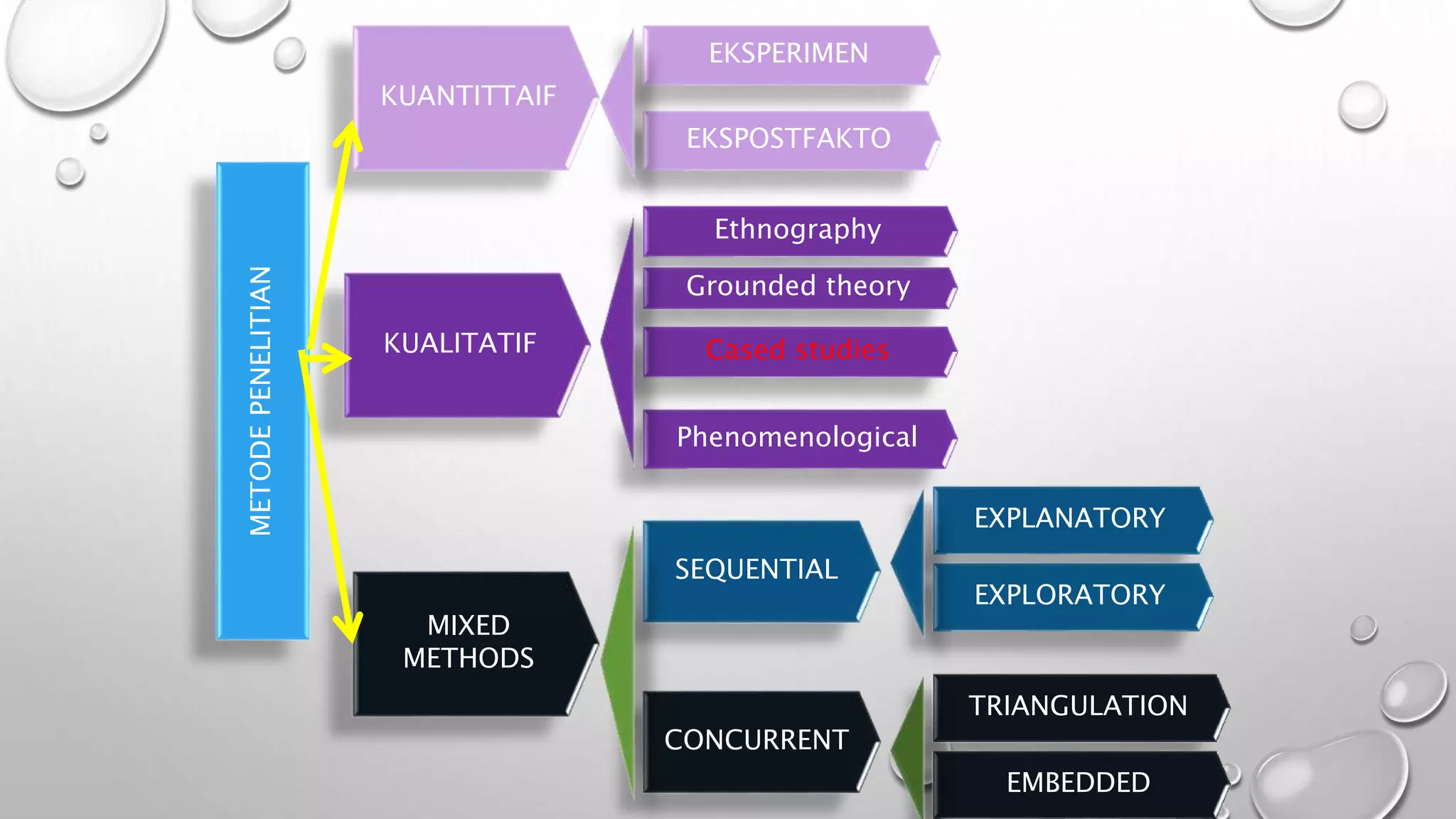 METODE PENELITIAN

KUANTITTAIF

EKSPERIMEN

EKSPOSTFAKTO

KUALITATIF

Ethnography

Grounded theory

Cased studies

Phenomenological

MIXED METHODS

SEQUENTIAL

EXPLANATORY

EXPLORATORY

CONCURRENT

TRIANGULATION

EMBEDDED